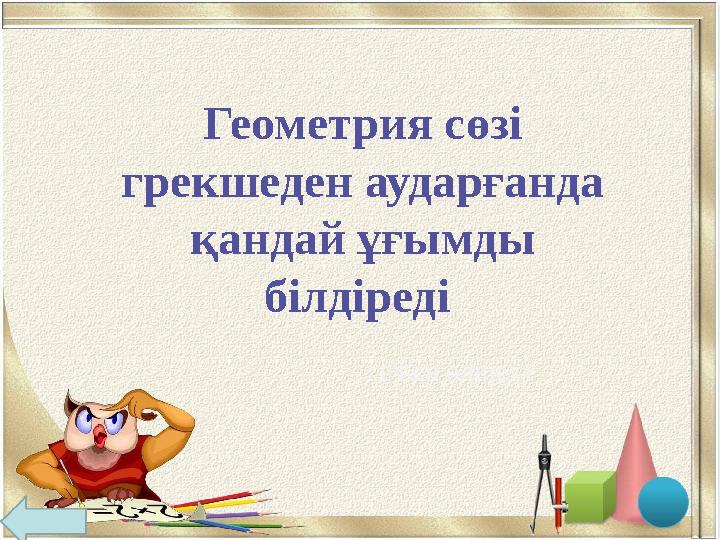 Геометрия сөзі грекшеден аударғанда қандай ұғымды білдіреді